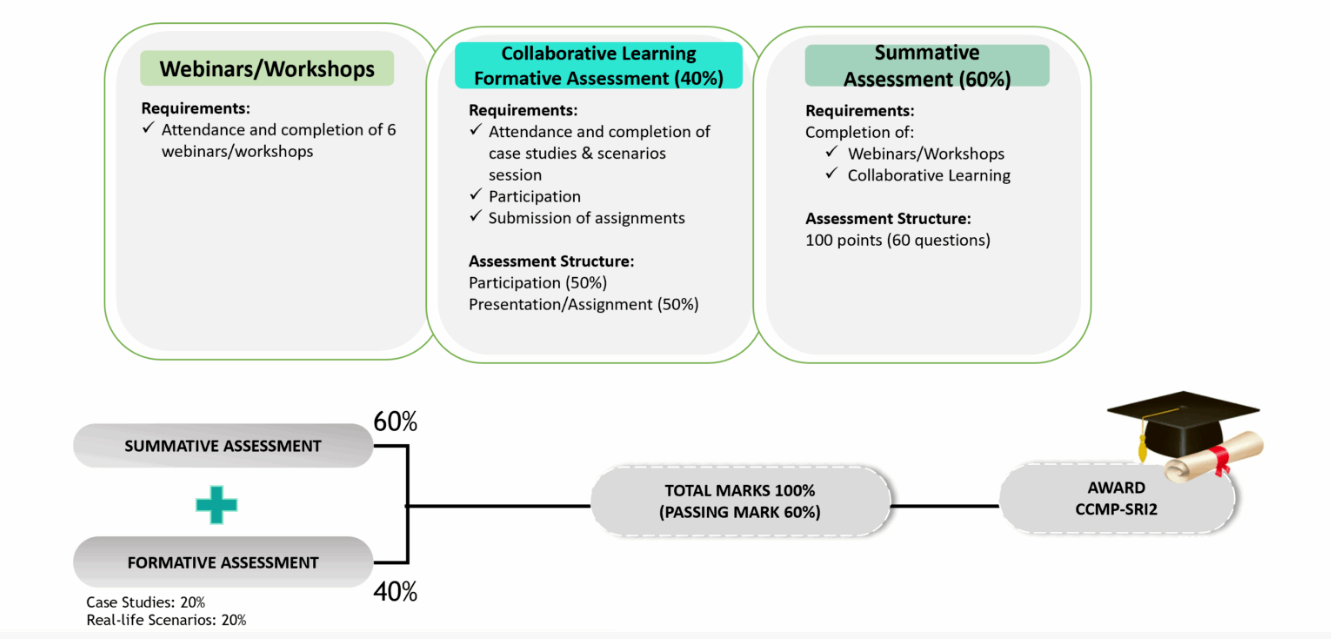 Webinars/Workshops

Requirements:
✓ Attendance and completion of 6 webinars/workshops

Collaborative Learning Formative Assessment (40%)

Requirements:
✓ Attendance and completion of case studies & scenarios session
✓ Participation
✓ Submission of assignments

Assessment Structure:
Participation (50%)
Presentation/Assignment (50%)

Summative Assessment (60%)

Requirements:
Completion of:
✓ Webinars/Workshops
✓ Collaborative Learning

Assessment Structure:
100 points (60 questions)

SUMMATIVE ASSESSMENT

60%

FORMATIVE ASSESSMENT

40%

Case Studies: 20%
Real-life Scenarios: 20%

TOTAL MARKS 100%
(PASSING MARK 60%)

AWARD
CCMP-SRI2